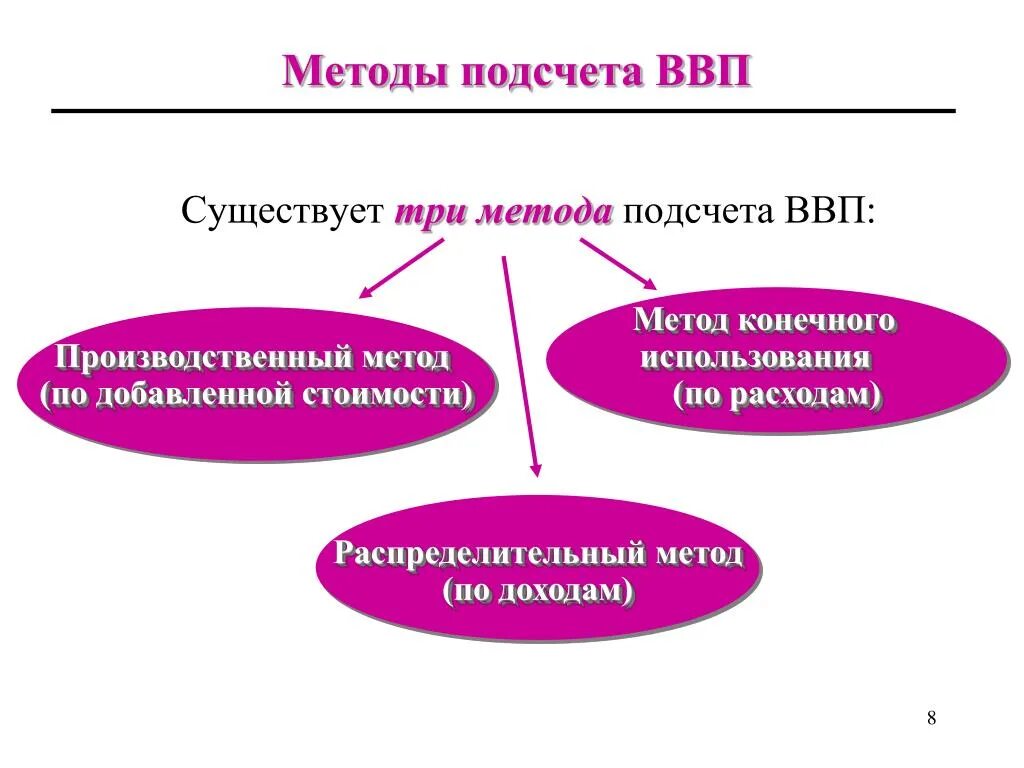 Методы подсчета ВВП

Существует три метода подсчета ВВП:

Производственный метод (по добавленной стоимости)

Метод конечного использования (по расходам)

Распределительный метод (по доходам)

8